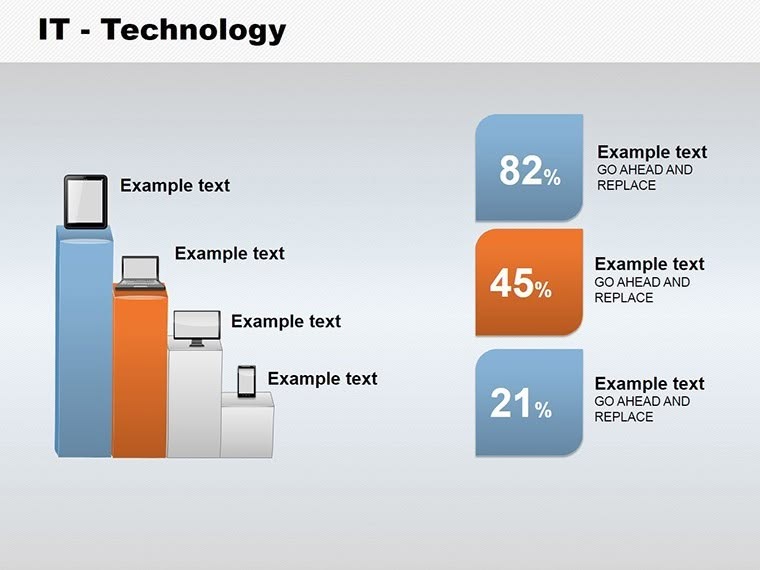 IT - Technology

Example text

Example text

Example text

Example text

82%

Example text
GO AHEAD AND REPLACE

45%

Example text
GO AHEAD AND REPLACE

21%

Example text
GO AHEAD AND REPLACE